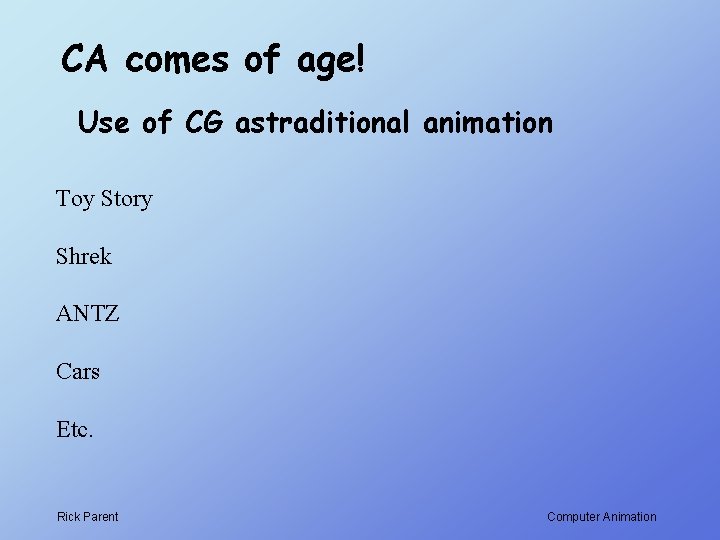 CA comes of age!

Use of CG astraditional animation

Toy Story

Shrek

ANTZ

Cars

Etc.

Rick Parent

Computer Animation